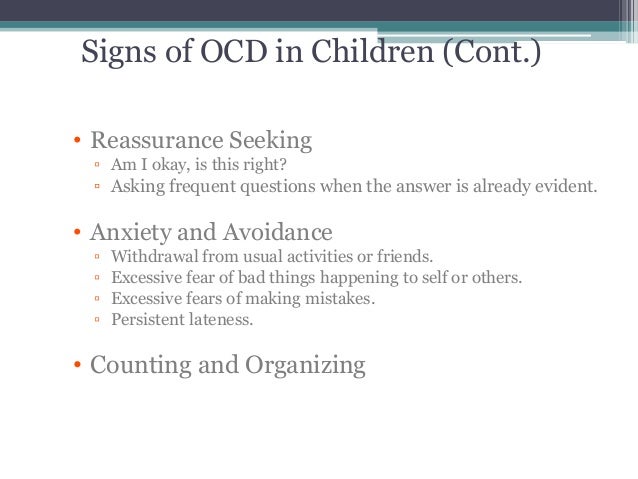 Signs of OCD in Children (Cont.)

• Reassurance Seeking
▫ Am I okay, is this right?
▫ Asking frequent questions when the answer is already evident.

• Anxiety and Avoidance
▫ Withdrawal from usual activities or friends.
▫ Excessive fear of bad things happening to self or others.
▫ Excessive fears of making mistakes.
▫ Persistent lateness.

• Counting and Organizing